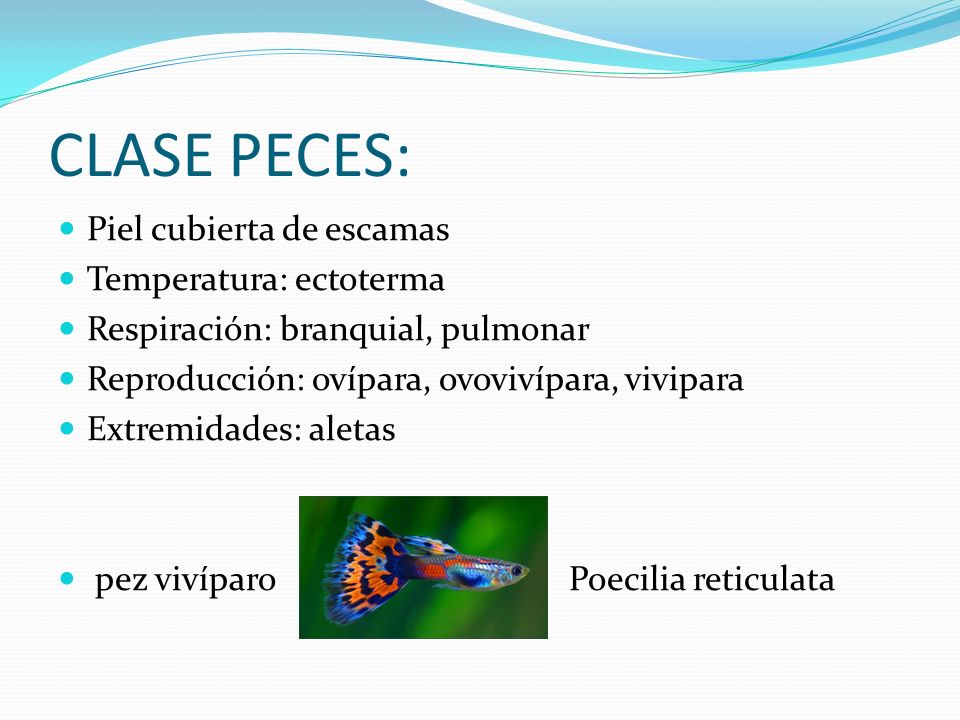 CLASE PECES:

- Piel cubierta de escamas
- Temperatura: ectoterma
- Respiración: branquial, pulmonar
- Reproducción: ovípara, ovovivípara, vivipara
- Extremidades: aletas

- pez vivíparo Poecilia reticulata